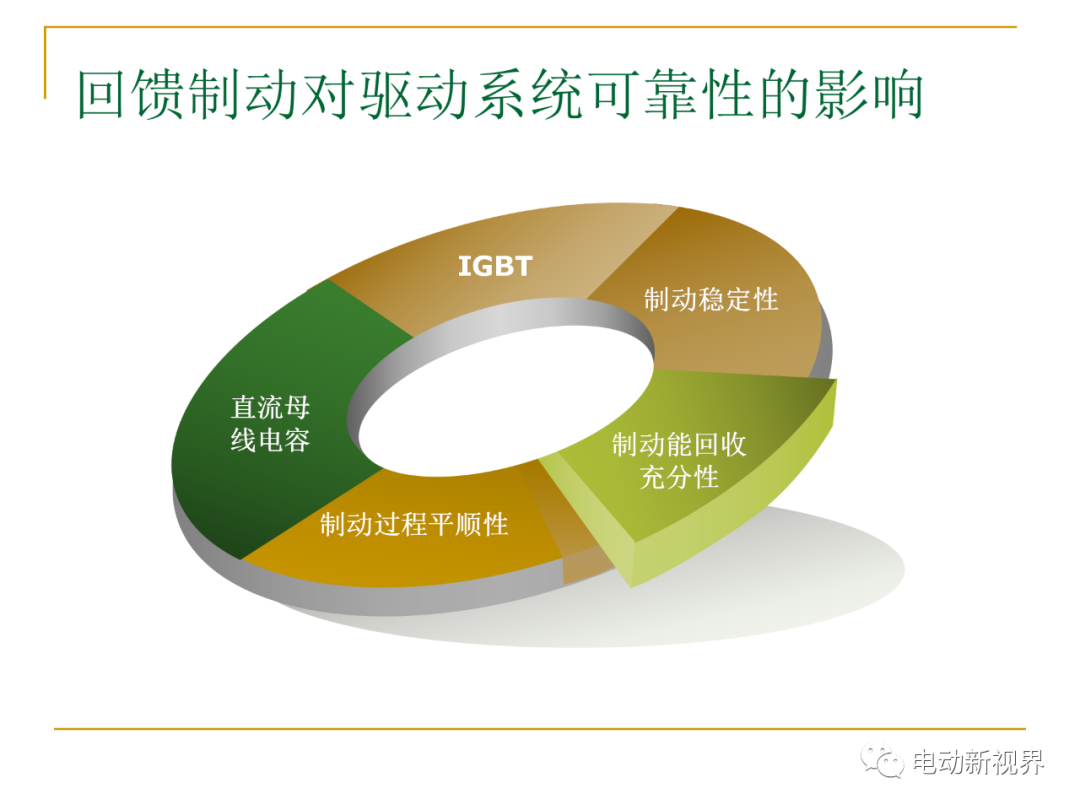 回馈制动对驱动系统可靠性的影响

IGBT

制动稳定性

直流母线电容

制动能回收充分性

制动过程平顺性

电动新视界